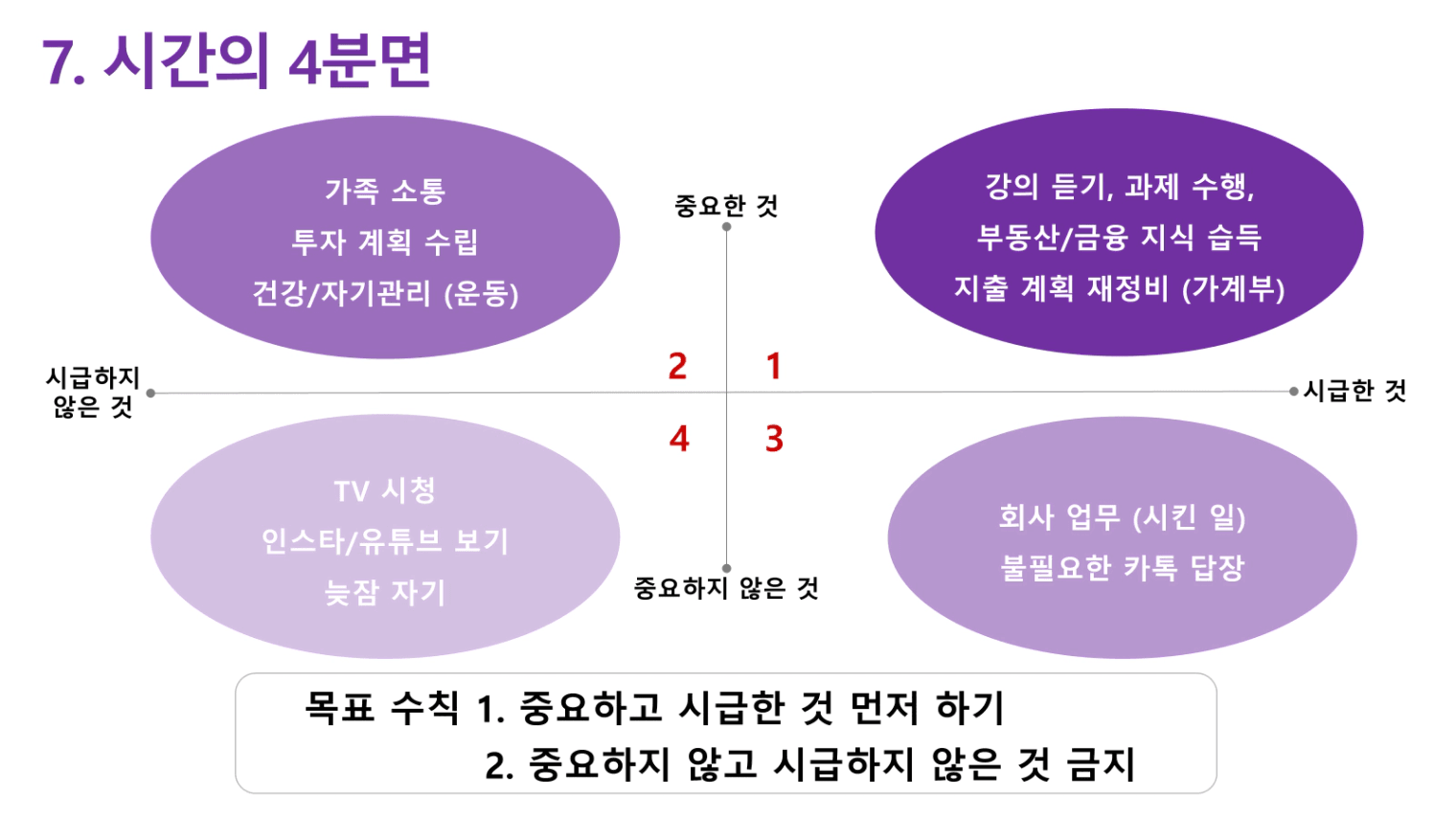 7. 시간의 4분면

가족 소통
투자 계획 수립
건강/자기관리 (운동)

중요한 것

강의 듣기, 과제 수행,
부동산/금융 지식 습득
지출 계획 재정비 (가계부)

시급하지 않은 것

2

1

시급한 것

4

3

TV 시청
인스타/유튜브 보기
늦잠 자기

중요하지 않은 것

회사 업무 (시킨 일)
불필요한 카톡 답장

목표 수칙 1. 중요하고 시급한 것 먼저 하기
2. 중요하지 않고 시급하지 않은 것 금지